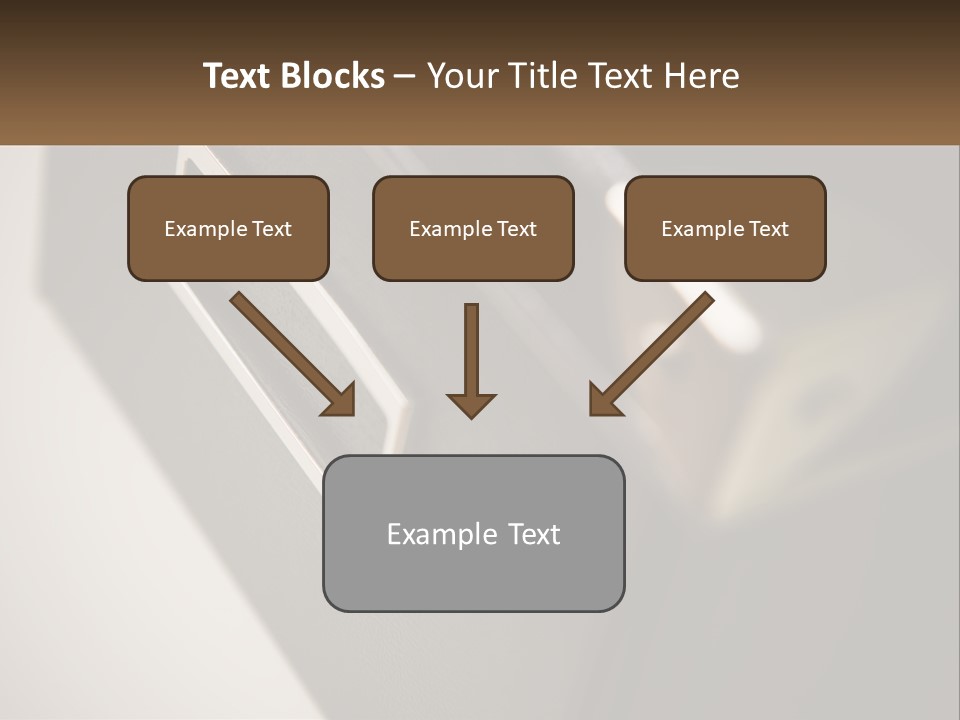 Text Blocks – Your Title Text Here

Example Text

Example Text

Example Text

Example Text